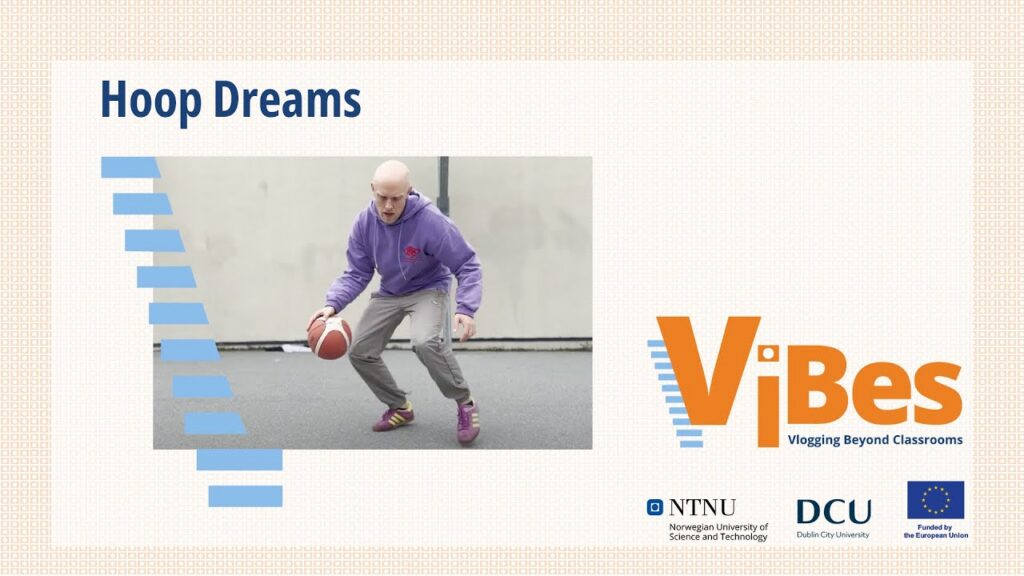 Hoop Dreams

ViBes
Vlogging Beyond Classrooms

NTNU
Norwegian University of Science and Technology

DCU
Dublin City University

Funded by the European Union